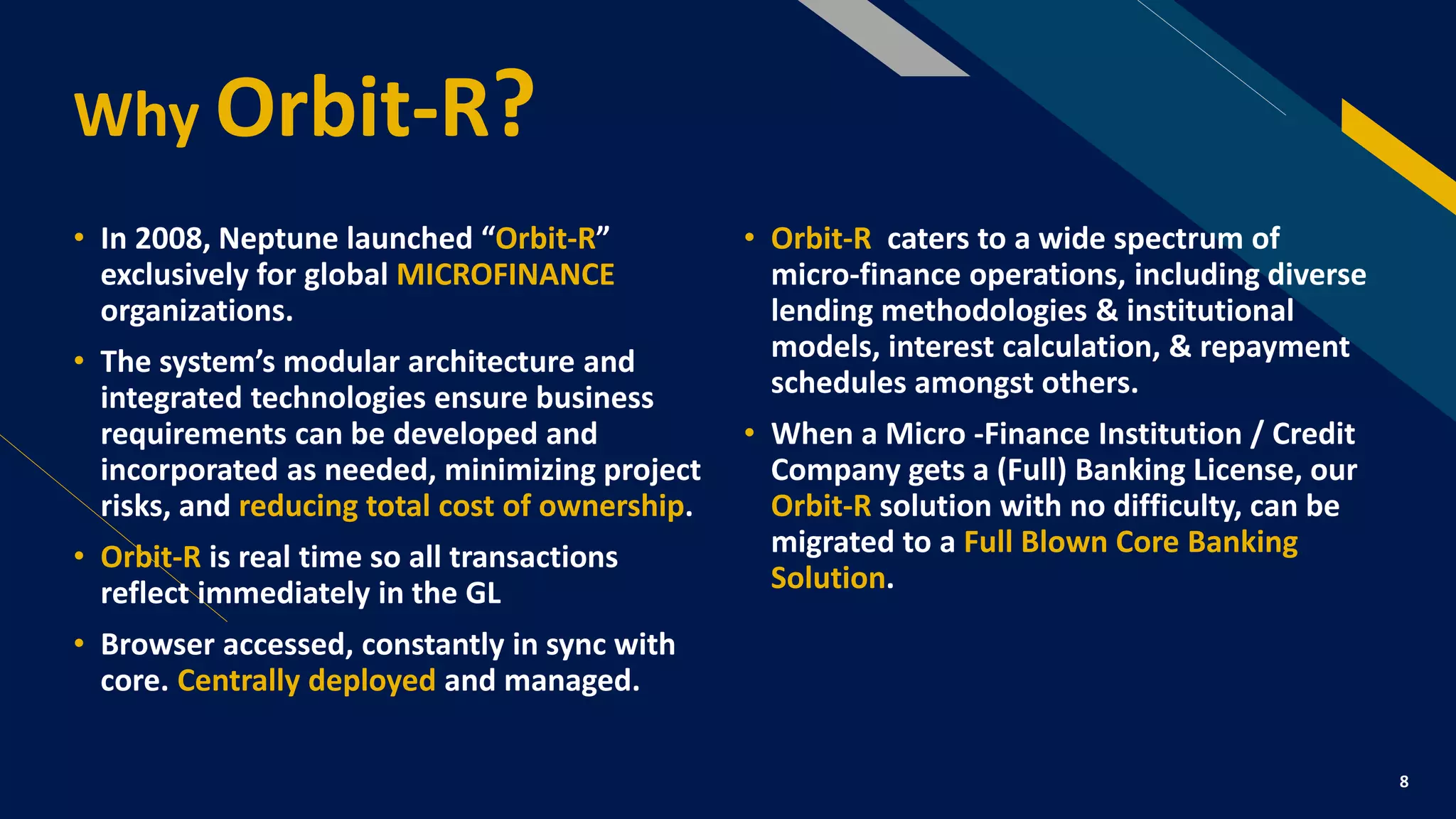 Why Orbit-R?

• In 2008, Neptune launched “Orbit-R” exclusively for global MICROFINANCE organizations.

• The system’s modular architecture and integrated technologies ensure business requirements can be developed and incorporated as needed, minimizing project risks, and reducing total cost of ownership.

• Orbit-R is real time so all transactions reflect immediately in the GL

• Browser accessed, constantly in sync with core. Centrally deployed and managed.

• Orbit-R caters to a wide spectrum of micro-finance operations, including diverse lending methodologies & institutional models, interest calculation, & repayment schedules amongst others.

• When a Micro -Finance Institution / Credit Company gets a (Full) Banking License, our Orbit-R solution with no difficulty, can be migrated to a Full Blown Core Banking Solution.

8